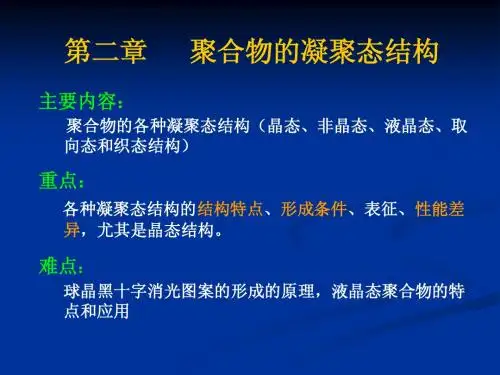 第二章　　聚合物的凝聚态结构

主要内容：

聚合物的各种凝聚态结构（晶态、非晶态、液晶态、取向态和织态结构）

重点：

各种凝聚态结构的结构特点、形成条件、表征、性能差异，尤其是晶态结构。

难点：

球晶黑十字消光图案的形成的原理，液晶态聚合物的特点和应用